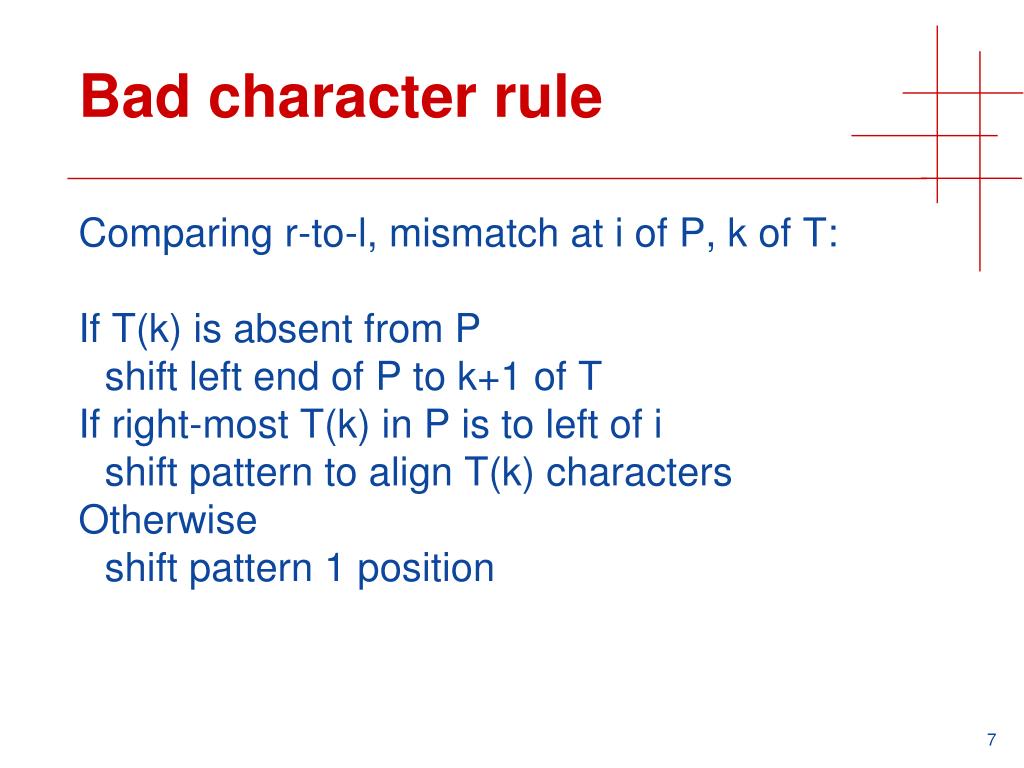 Bad character rule

Comparing r-to-l, mismatch at i of P, k of T:

If T(k) is absent from P
shift left end of P to k+1 of T
If right-most T(k) in P is to left of i
shift pattern to align T(k) characters
Otherwise
shift pattern 1 position

7